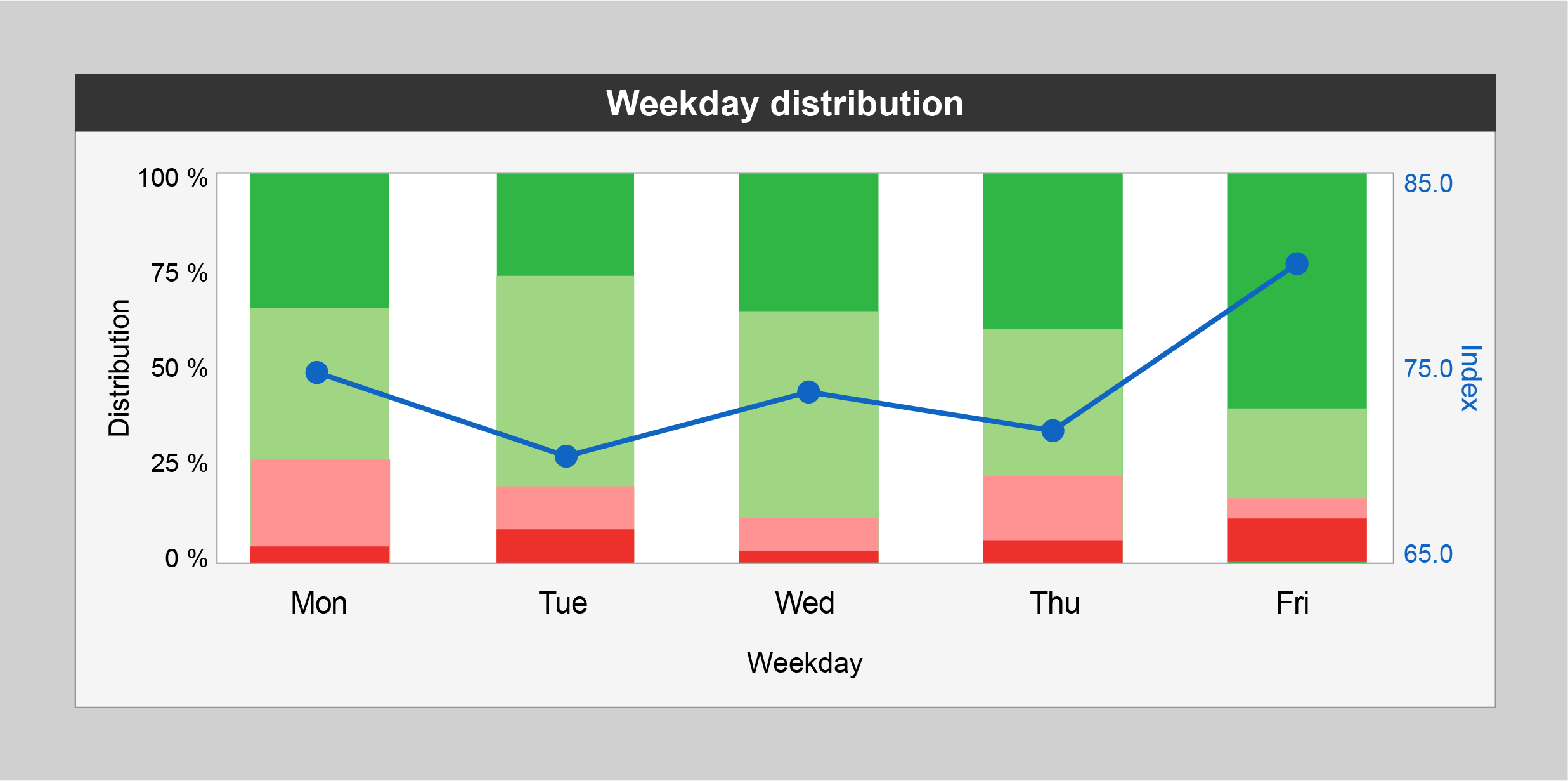 Weekday distribution

Distribution

100 %
75 %
50 %
25 %
0 %

85.0
75.0
65.0

Index

Mon
Tue
Wed
Thu
Fri

Weekday